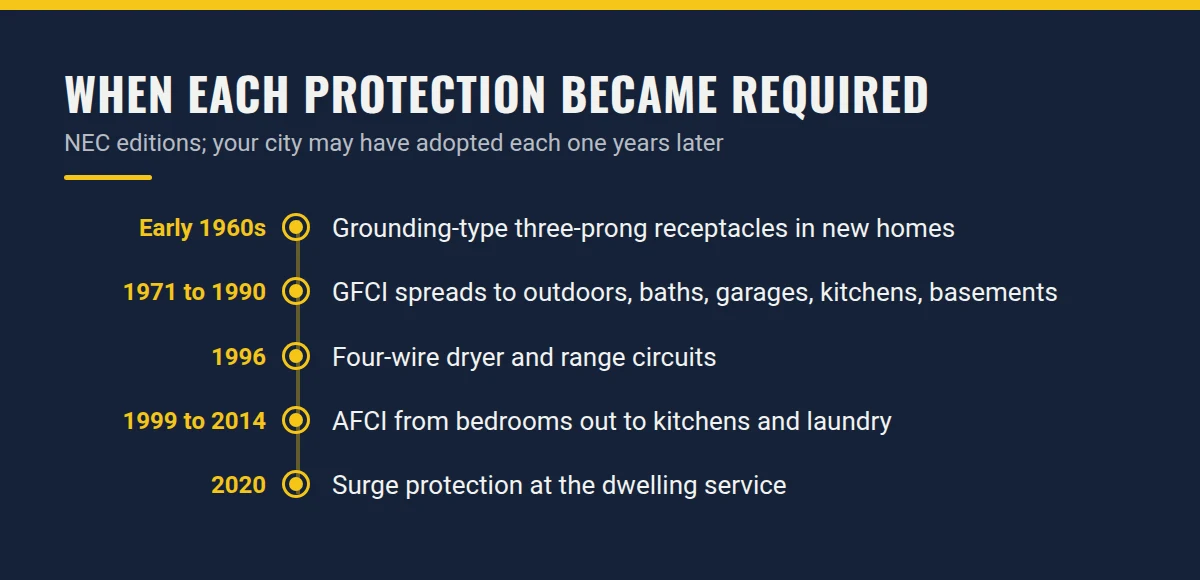 WHEN EACH PROTECTION BECAME REQUIRED

NEC editions; your city may have adopted each one years later

Early 1960s Grounding-type three-prong receptacles in new homes

1971 to 1990 GFCI spreads to outdoors, baths, garages, kitchens, basements

1996 Four-wire dryer and range circuits

1999 to 2014 AFCI from bedrooms out to kitchens and laundry

2020 Surge protection at the dwelling service